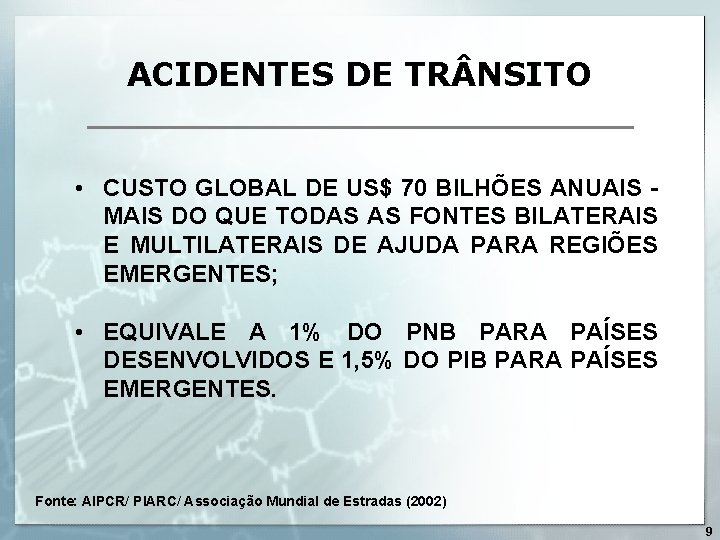 ACIDENTES DE TRÂNSITO

• CUSTO GLOBAL DE US$ 70 BILHÕES ANUAIS - MAIS DO QUE TODAS AS FONTES BILATERAIS E MULTILATERAIS DE AJUDA PARA REGIÕES EMERGENTES;

• EQUIVALE A 1% DO PNB PARA PAÍSES DESENVOLVIDOS E 1,5% DO PIB PARA PAÍSES EMERGENTES.

Fonte: AIPCR/ PIARC/ Associação Mundial de Estradas (2002)

9